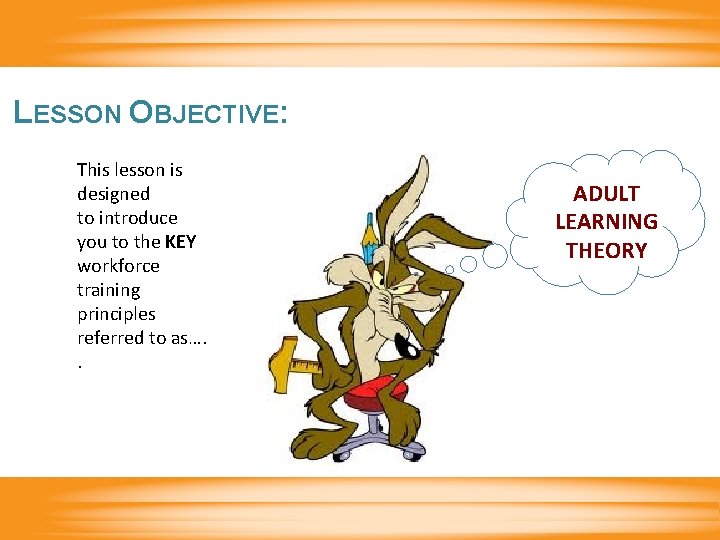 LESSON OBJECTIVE:

This lesson is designed to introduce you to the KEY workforce training principles referred to as…. .

ADULT LEARNING THEORY